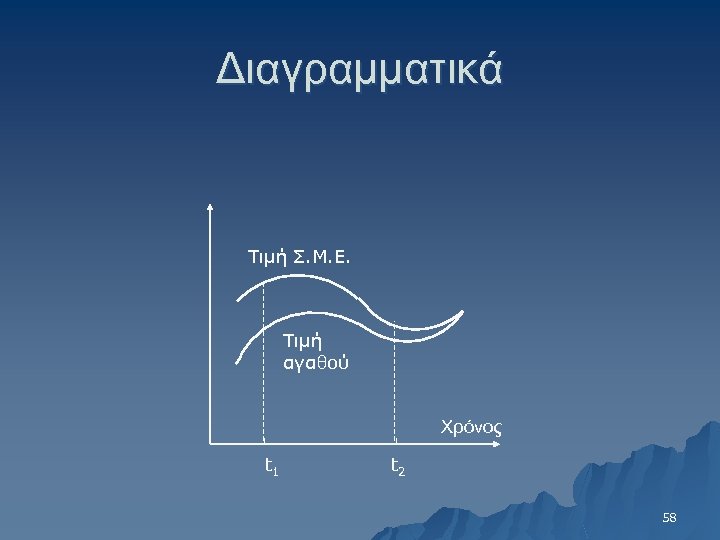 Διαγραμματικά

Τιμή Σ.Μ.Ε.

Τιμή αγαθού

Χρόνος

$t_1$

$t_2$

58